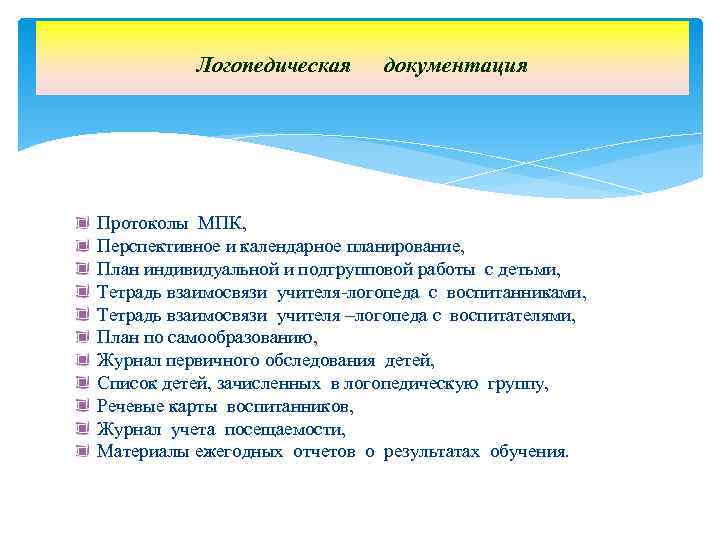 Логопедическая документация

Протоколы МПК,
Перспективное и календарное планирование,
План индивидуальной и подгрупповой работы с детьми,
Тетрадь взаимосвязи учителя-логопеда с воспитанниками,
Тетрадь взаимосвязи учителя –логопеда с воспитателями,
План по самообразованию,
Журнал первичного обследования детей,
Список детей, зачисленных в логопедическую группу,
Речевые карты воспитанников,
Журнал учета посещаемости,
Материалы ежегодных отчетов о результатах обучения.